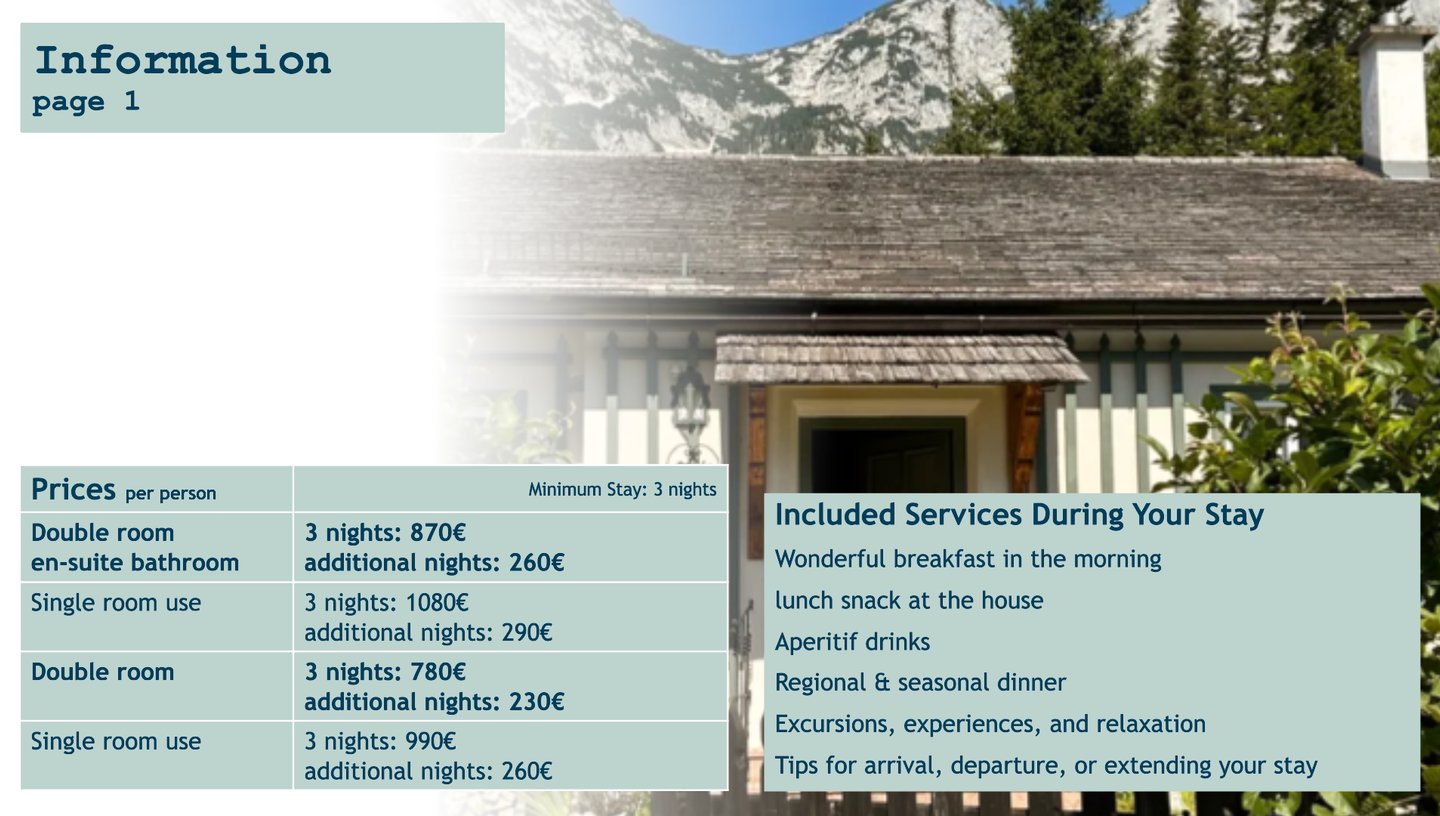 Information
page 1

| Prices per person | Minimum Stay: 3 nights |
|---|---|
| Double room en-suite bathroom | 3 nights: 870€ additional nights: 260€ |
| Single room use | 3 nights: 1080€ additional nights: 290€ |
| Double room | 3 nights: 780€ additional nights: 230€ |
| Single room use | 3 nights: 990€ additional nights: 260€ |

Included Services During Your Stay
Wonderful breakfast in the morning
lunch snack at the house
Aperitif drinks
Regional & seasonal dinner
Excursions, experiences, and relaxation
Tips for arrival, departure, or extending your stay